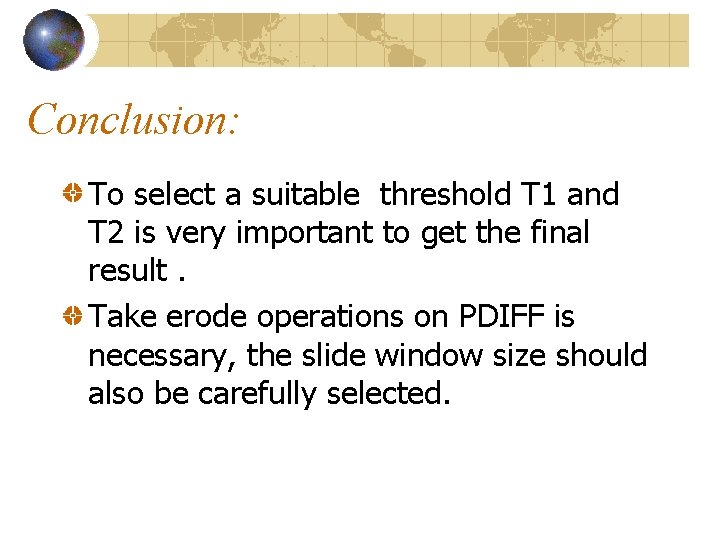 Conclusion:

To select a suitable threshold T1 and T2 is very important to get the final result .

Take erode operations on PDIFF is necessary, the slide window size should also be carefully selected.